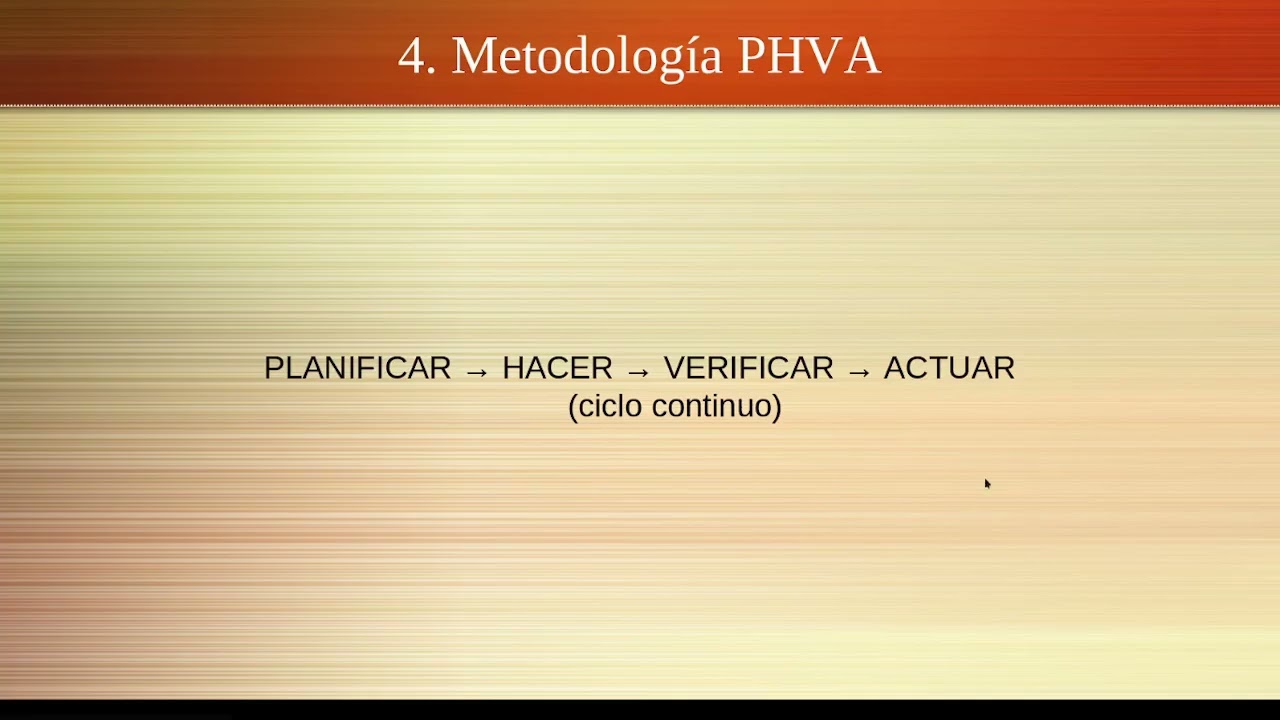 4. Metodología PHVA

PLANIFICAR → HACER → VERIFICAR → ACTUAR
(ciclo continuo)